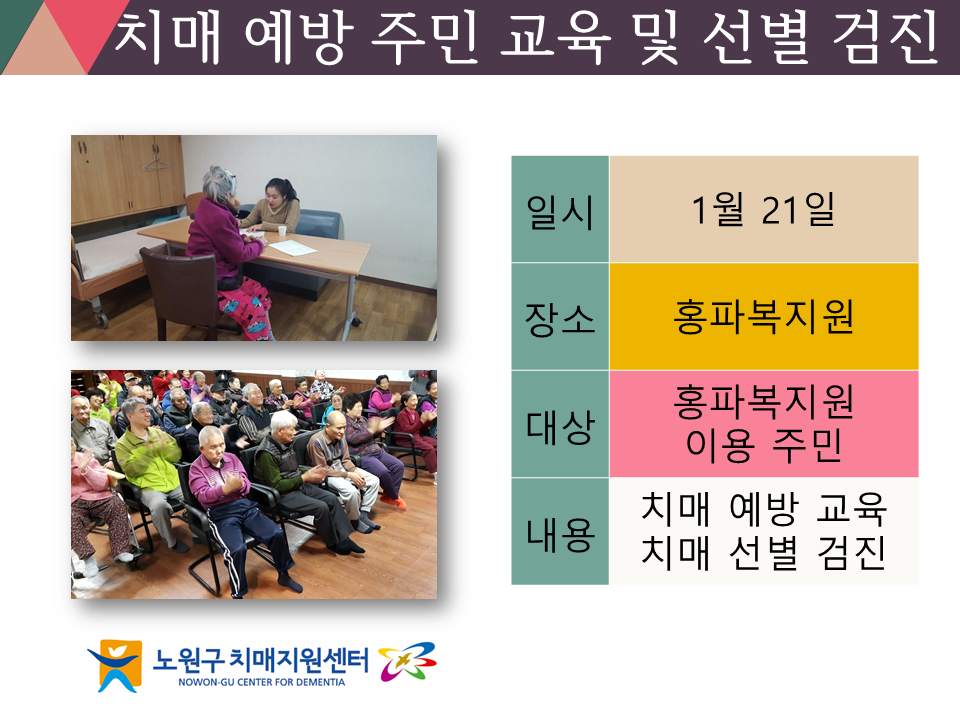 치매 예방 주민 교육 및 선별 검진

| 일시 | 1월 21일 |
|---|---|
| 장소 | 홍파복지원 |
| 대상 | 홍파복지원 이용 주민 |
| 내용 | 치매 예방 교육 치매 선별 검진 |

노원구 치매지원센터
NOWON-GU CENTER FOR DEMENTIA